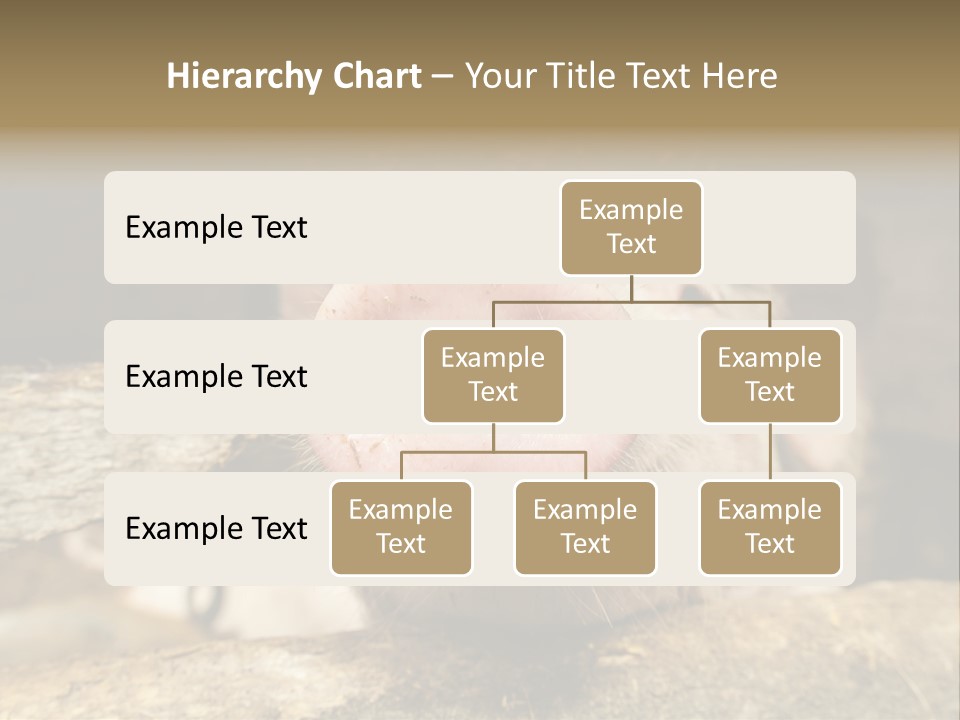 Hierarchy Chart – Your Title Text Here

Example Text

Example Text

Example Text

Example Text

Example Text

Example Text

Example Text

Example Text

Example Text